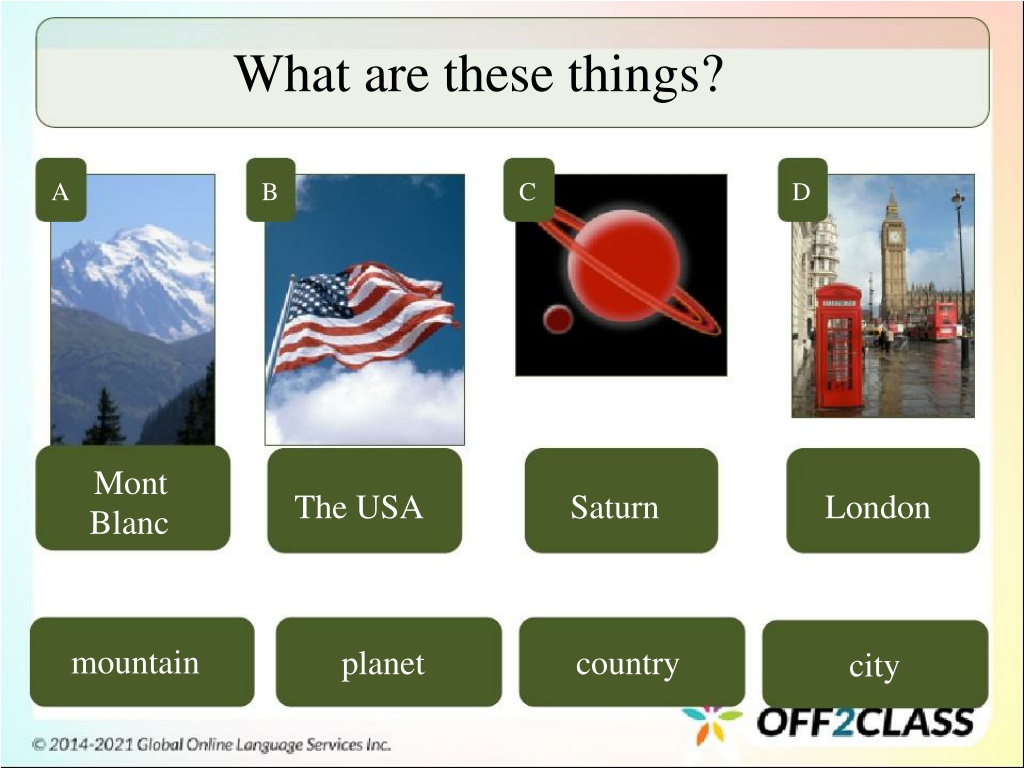 What are these things?

A

B

C

D

Mont Blanc

The USA

Saturn

London

mountain

planet

country

city

OFF2CLASS

© 2014-2021 Global Online Language Services Inc.